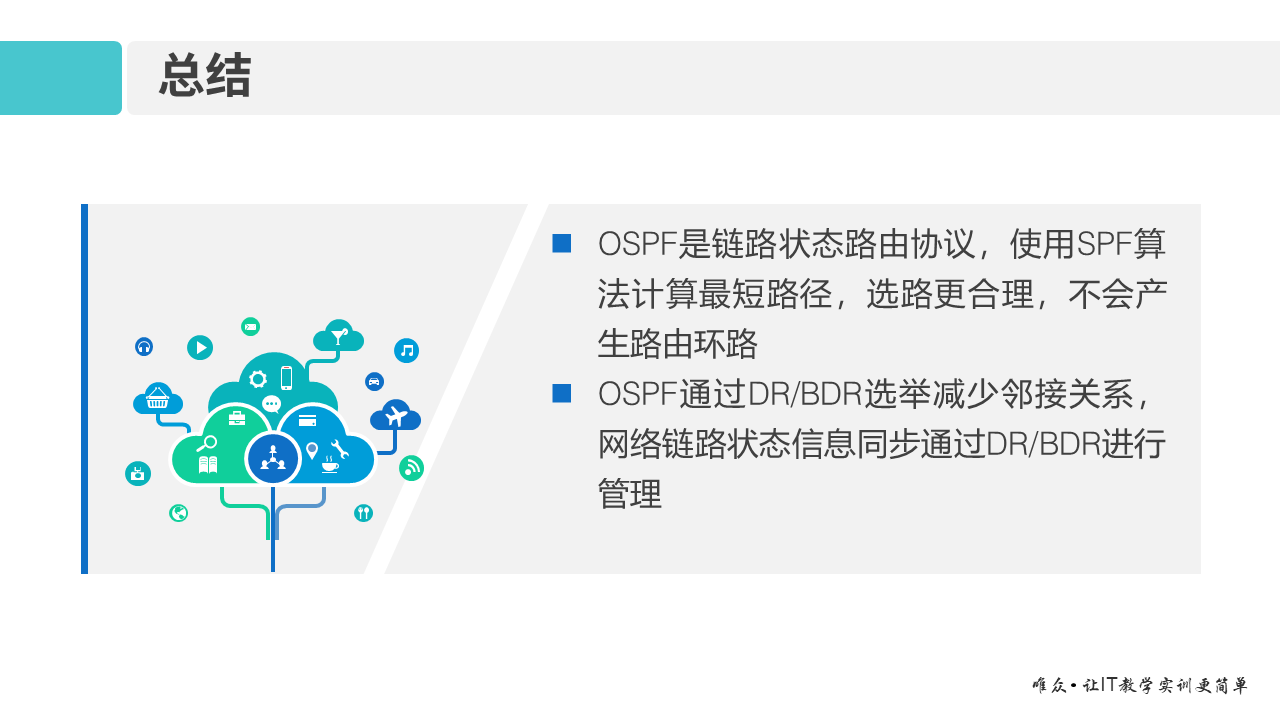 总结

■ OSPF是链路状态路由协议，使用SPF算法计算最短路径，选路更合理，不会产生路由环路

■ OSPF通过DR/BDR选举减少邻接关系，网络链路状态信息同步通过DR/BDR进行管理

唯众•让IT教学实训更简单